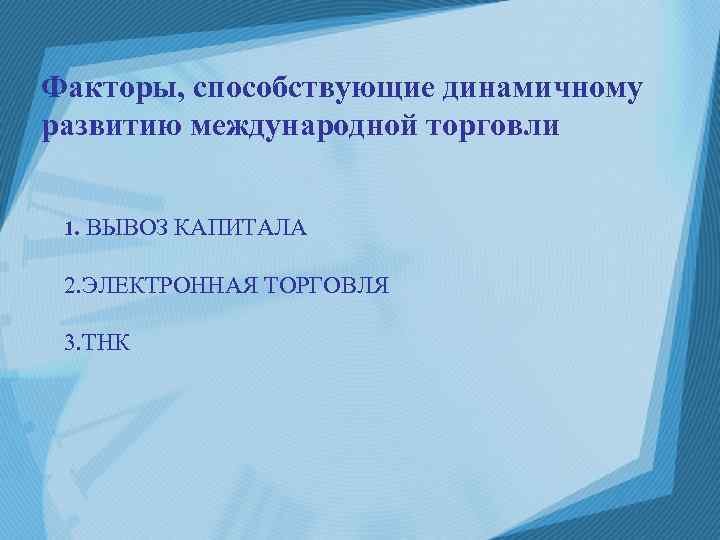 Факторы, способствующие динамичному развитию международной торговли

1. ВЫВОЗ КАПИТАЛА

2.ЭЛЕКТРОННАЯ ТОРГОВЛЯ

3.ТНК